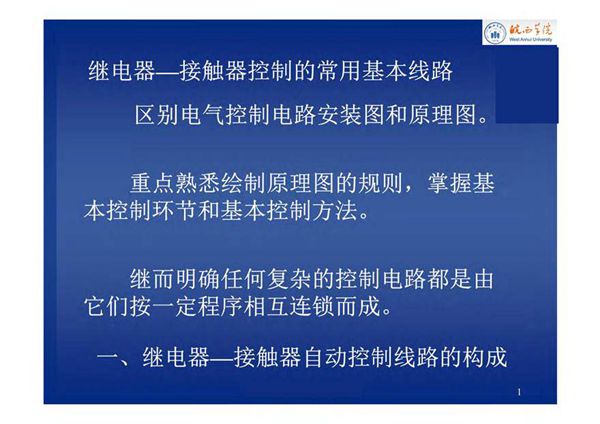 皖西学院
West Anhui University

继电器—接触器控制的常用基本线路

区别电气控制电路安装图和原理图。

重点熟悉绘制原理图的规则，掌握基本控制环节和基本控制方法。

继而明确任何复杂的控制电路都是由它们按一定程序相互连锁而成。

一、继电器—接触器自动控制线路的构成

1